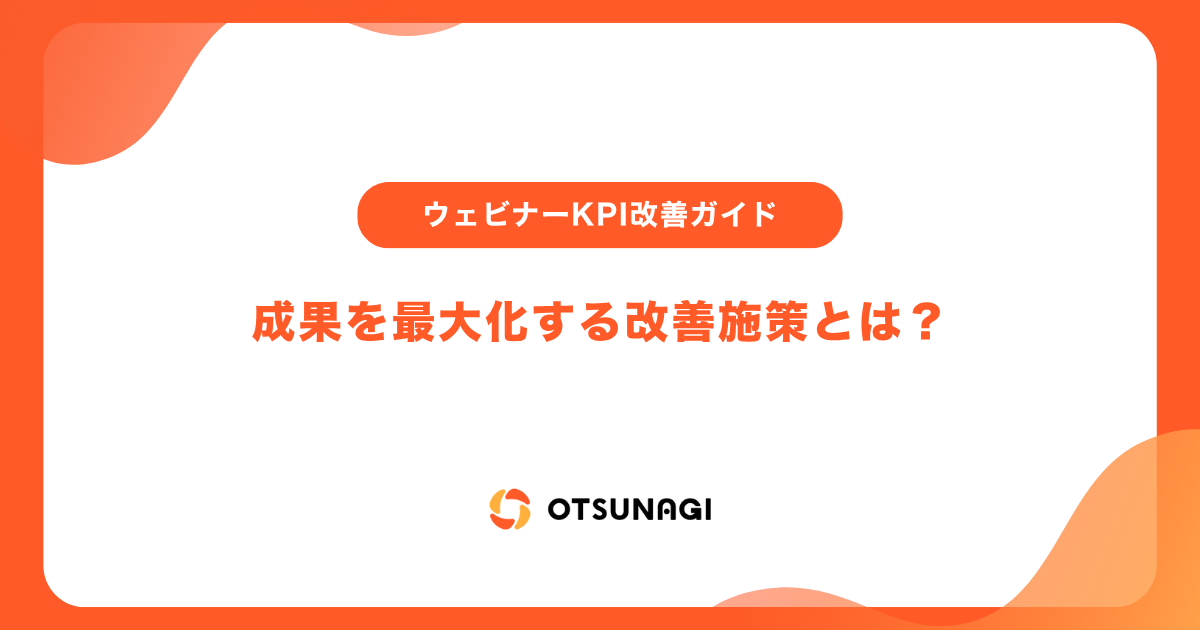 ウェビナーKPI改善ガイド

成果を最大化する改善施策とは？

OTSUNAGI